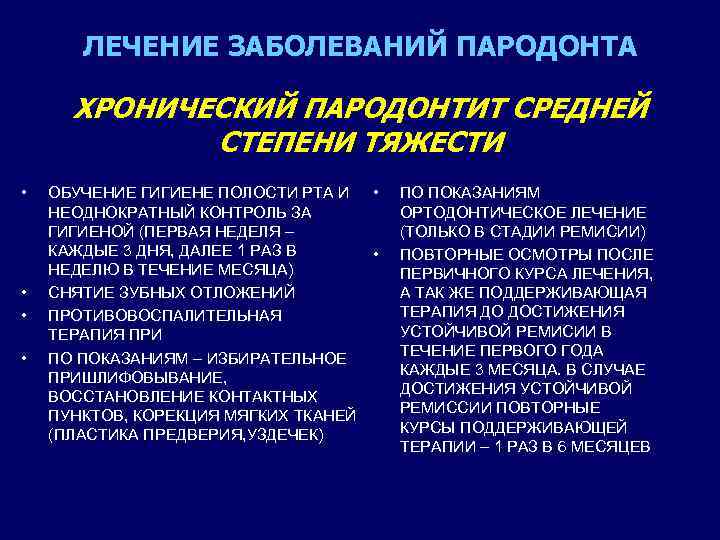 ЛЕЧЕНИЕ ЗАБОЛЕВАНИЙ ПАРОДОНТА

ХРОНИЧЕСКИЙ ПАРОДОНТИТ СРЕДНЕЙ СТЕПЕНИ ТЯЖЕСТИ

• ОБУЧЕНИЕ ГИГИЕНЕ ПОЛОСТИ РТА И НЕОДНОКРАТНЫЙ КОНТРОЛЬ ЗА ГИГИЕНОЙ (ПЕРВАЯ НЕДЕЛЯ – КАЖДЫЕ 3 ДНЯ, ДАЛЕЕ 1 РАЗ В НЕДЕЛЮ В ТЕЧЕНИЕ МЕСЯЦА)
• СНЯТИЕ ЗУБНЫХ ОТЛОЖЕНИЙ
• ПРОТИВОВОСПАЛИТЕЛЬНАЯ ТЕРАПИЯ ПРИ
• ПО ПОКАЗАНИЯМ – ИЗБИРАТЕЛЬНОЕ ПРИШЛИФОВЫВАНИЕ, ВОССТАНОВЛЕНИЕ КОНТАКТНЫХ ПУНКТОВ, КОРЕКЦИЯ МЯГКИХ ТКАНЕЙ (ПЛАСТИКА ПРЕДВЕРИЯ,УЗДЕЧЕК)

• ПО ПОКАЗАНИЯМ ОРТОДОНТИЧЕСКОЕ ЛЕЧЕНИЕ (ТОЛЬКО В СТАДИИ РЕМИСИИ)
• ПОВТОРНЫЕ ОСМОТРЫ ПОСЛЕ ПЕРВИЧНОГО КУРСА ЛЕЧЕНИЯ, А ТАК ЖЕ ПОДДЕРЖИВАЮЩАЯ ТЕРАПИЯ ДО ДОСТИЖЕНИЯ УСТОЙЧИВОЙ РЕМИСИИ В ТЕЧЕНИЕ ПЕРВОГО ГОДА КАЖДЫЕ 3 МЕСЯЦА. В СЛУЧАЕ ДОСТИЖЕНИЯ УСТОЙЧИВОЙ РЕМИССИИ ПОВТОРНЫЕ КУРСЫ ПОДДЕРЖИВАЮЩЕЙ ТЕРАПИИ – 1 РАЗ В 6 МЕСЯЦЕВ